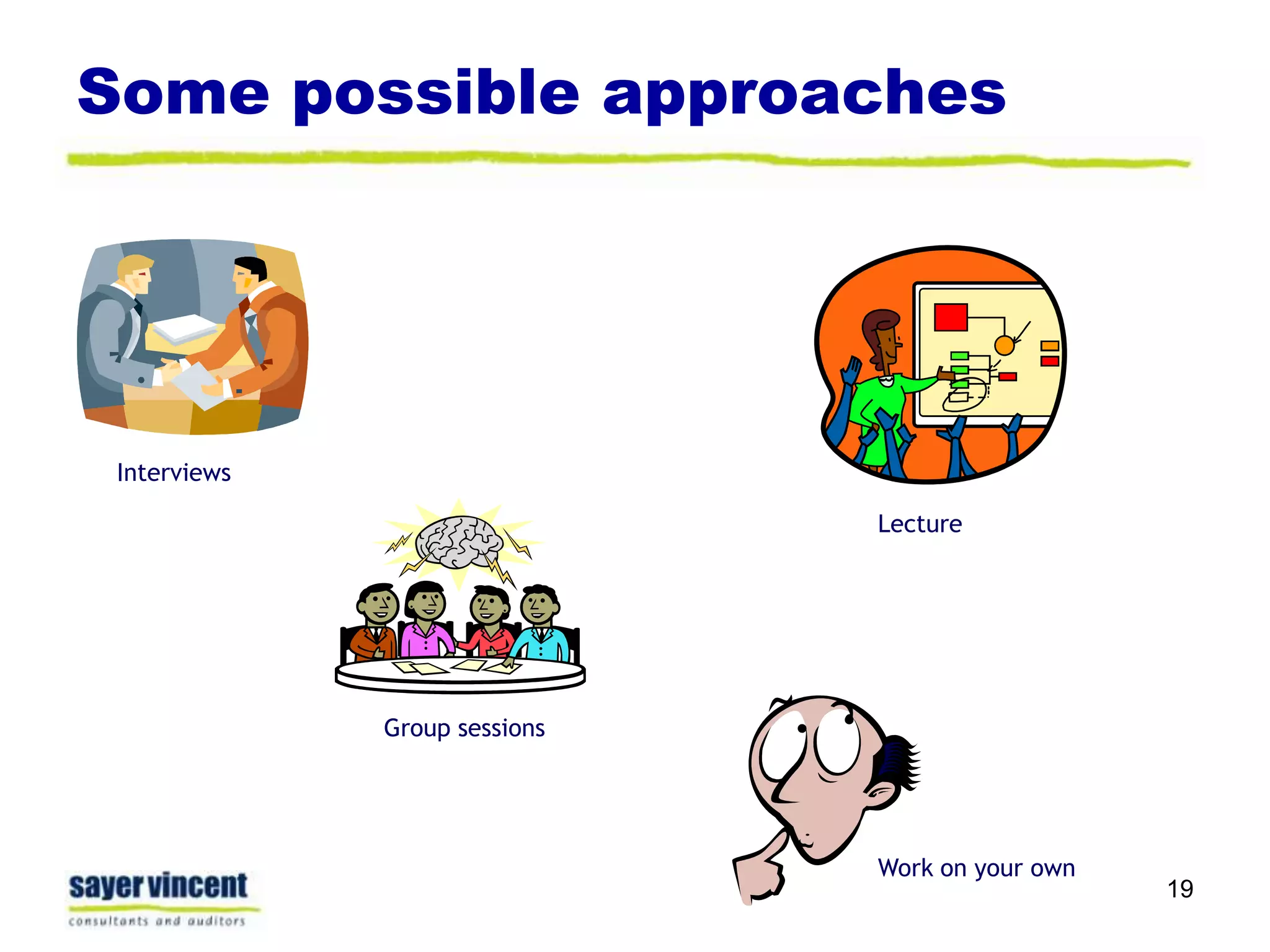 Some possible approaches

Interviews

Lecture

Group sessions

Work on your own

sayer vincent
consultants and auditors

19